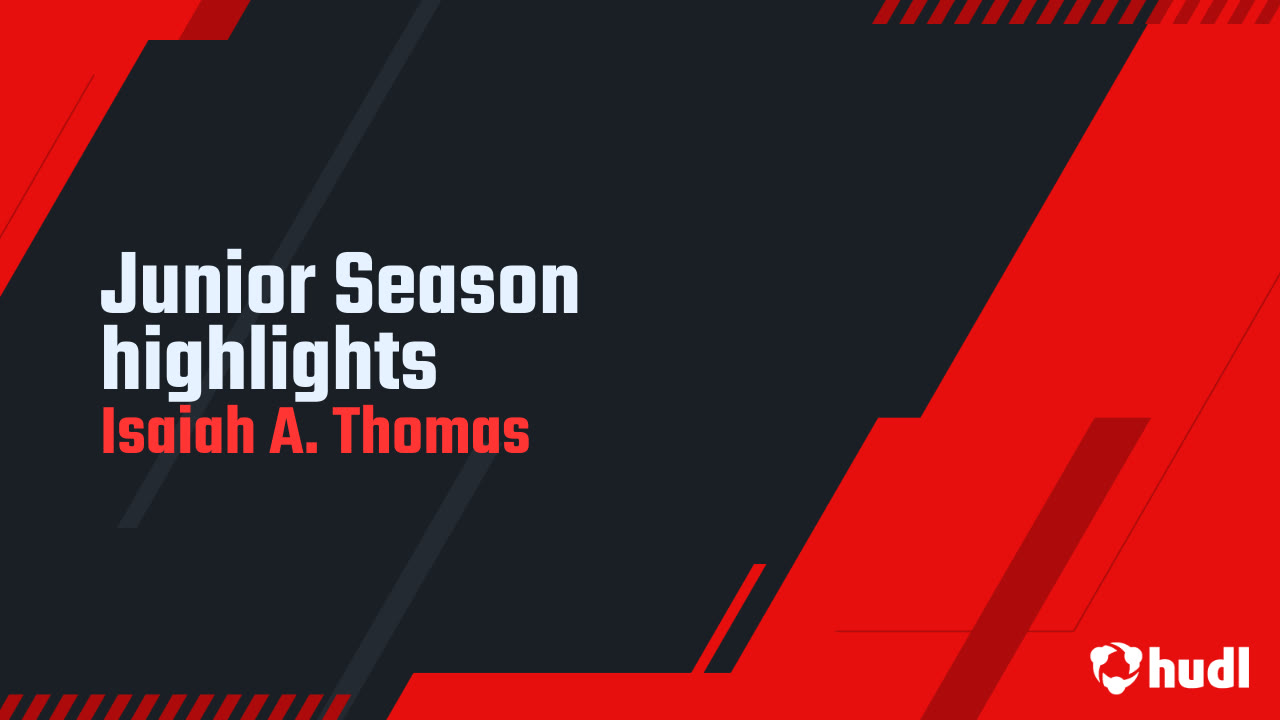 Junior Season highlights
Isaiah A. Thomas

hudl